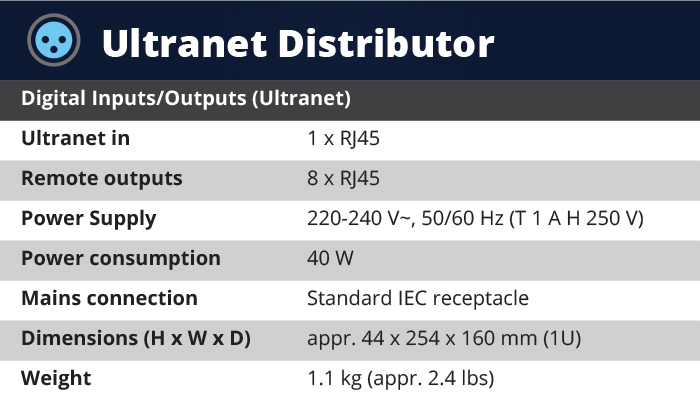 Ultranet Distributor

| Digital Inputs/Outputs (Ultranet) | |
|---|---|
| Ultranet in | 1 x RJ45 |
| Remote outputs | 8 x RJ45 |
| Power Supply | 220-240 V~, 50/60 Hz (T 1 A H 250 V) |
| Power consumption | 40 W |
| Mains connection | Standard IEC receptacle |
| Dimensions (H x W x D) | appr. 44 x 254 x 160 mm (1U) |
| Weight | 1.1 kg (appr. 2.4 lbs) |